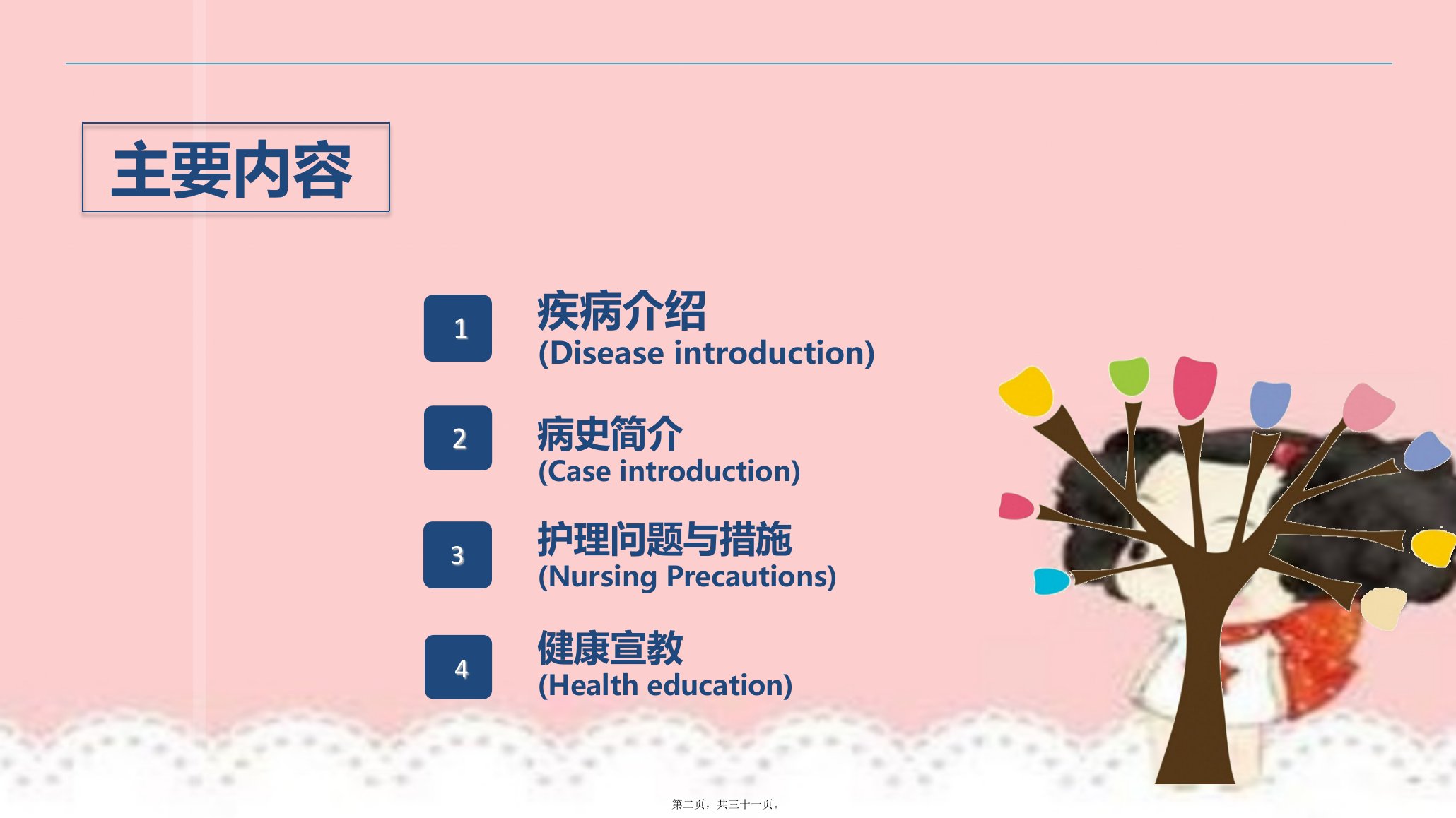 主要内容

1
疾病介绍
(Disease introduction)

2
病史简介
(Case introduction)

3
护理问题与措施
(Nursing Precautions)

4
健康宣教
(Health education)

第二页，共三十一页。